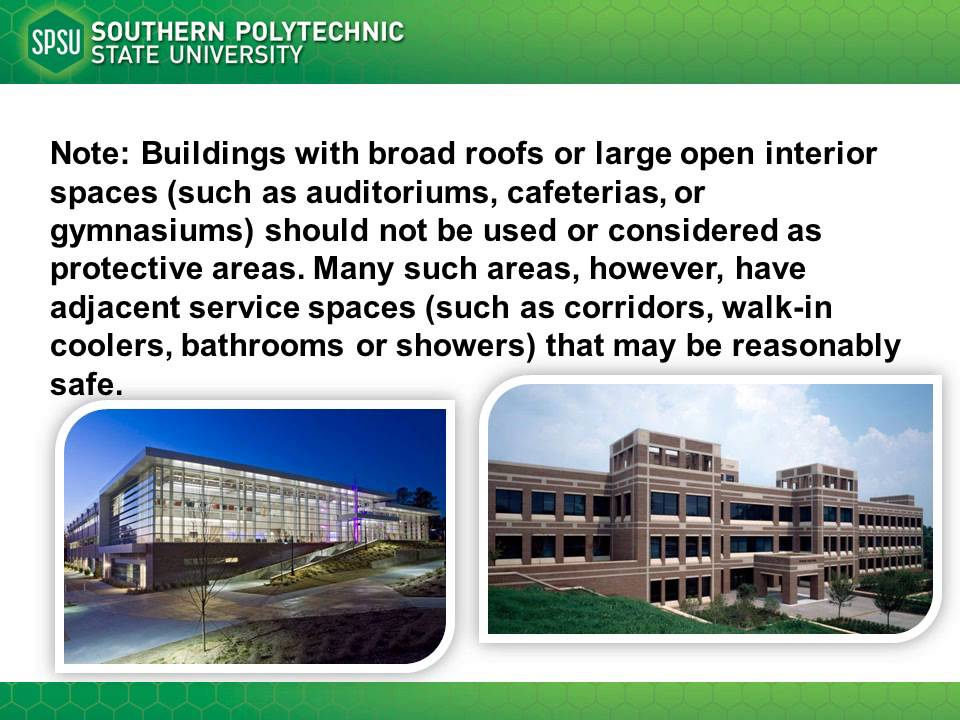 SPSU SOUTHERN POLYTECHNIC STATE UNIVERSITY

Note: Buildings with broad roofs or large open interior spaces (such as auditoriums, cafeterias, or gymnasiums) should not be used or considered as protective areas. Many such areas, however, have adjacent service spaces (such as corridors, walk-in coolers, bathrooms or showers) that may be reasonably safe.